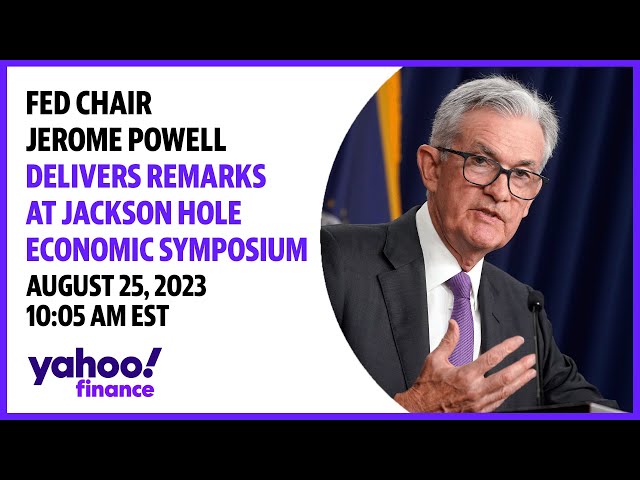 FED CHAIR
JEROME POWELL
DELIVERS REMARKS
AT JACKSON HOLE
ECONOMIC SYMPOSIUM
AUGUST 25, 2023
10:05 AM EST

yahoo!
finance